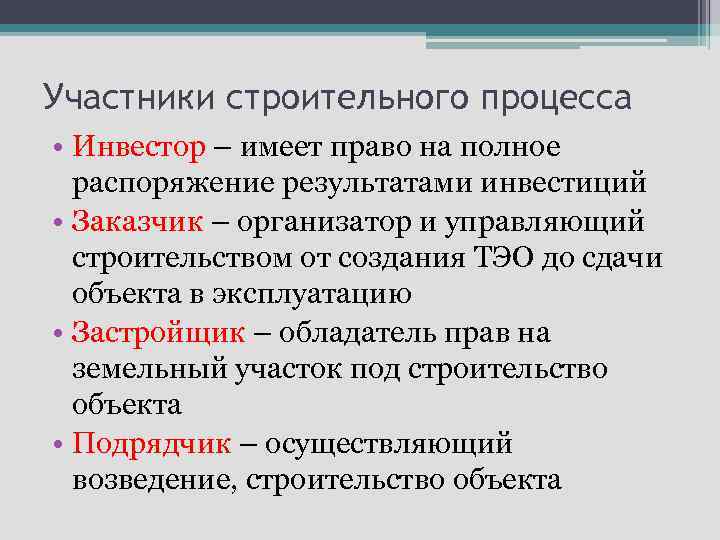 Участники строительного процесса

• Инвестор – имеет право на полное распоряжение результатами инвестиций
• Заказчик – организатор и управляющий строительством от создания ТЭО до сдачи объекта в эксплуатацию
• Застройщик – обладатель прав на земельный участок под строительство объекта
• Подрядчик – осуществляющий возведение, строительство объекта